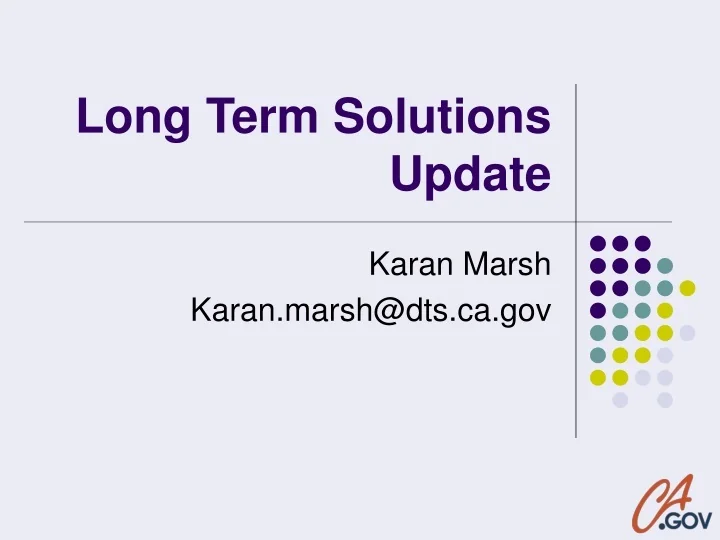 Long Term Solutions Update

Karan Marsh
Karan.marsh@dts.ca.gov

CA.GOV